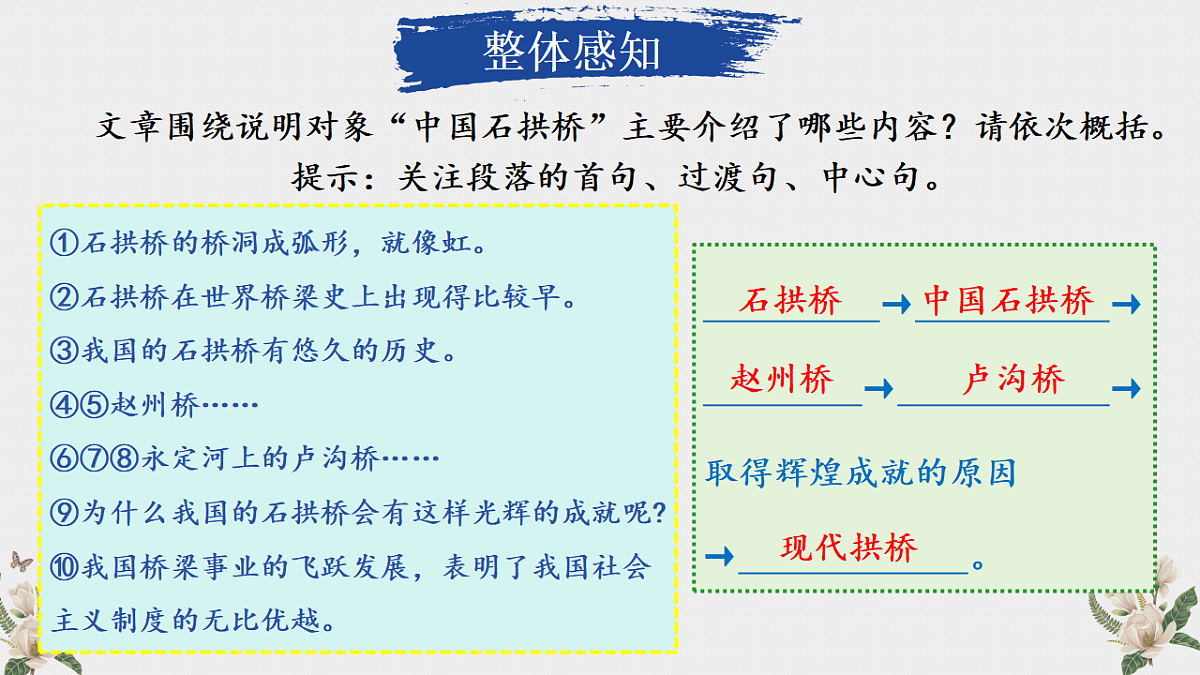 整体感知

文章围绕说明对象“中国石拱桥”主要介绍了哪些内容？请依次概括。

提示：关注段落的首句、过渡句、中心句。

①石拱桥的桥洞成弧形，就像虹。
②石拱桥在世界桥梁史上出现得比较早。
③我国的石拱桥有悠久的历史。
④⑤赵州桥……
⑥⑦⑧永定河上的卢沟桥……
⑨为什么我国的石拱桥会有这样光辉的成就呢？
⑩我国桥梁事业的飞跃发展，表明了我国社会主义制度的无比优越。

石拱桥 → 中国石拱桥 →
赵州桥 → 卢沟桥 →
取得辉煌成就的原因
→ 现代拱桥 。